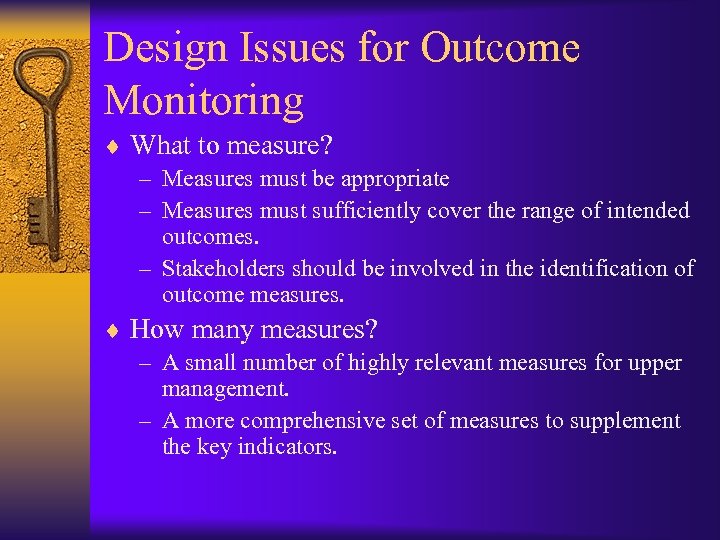 Design Issues for Outcome Monitoring

♦ What to measure?
– Measures must be appropriate
– Measures must sufficiently cover the range of intended outcomes.
– Stakeholders should be involved in the identification of outcome measures.

♦ How many measures?
– A small number of highly relevant measures for upper management.
– A more comprehensive set of measures to supplement the key indicators.